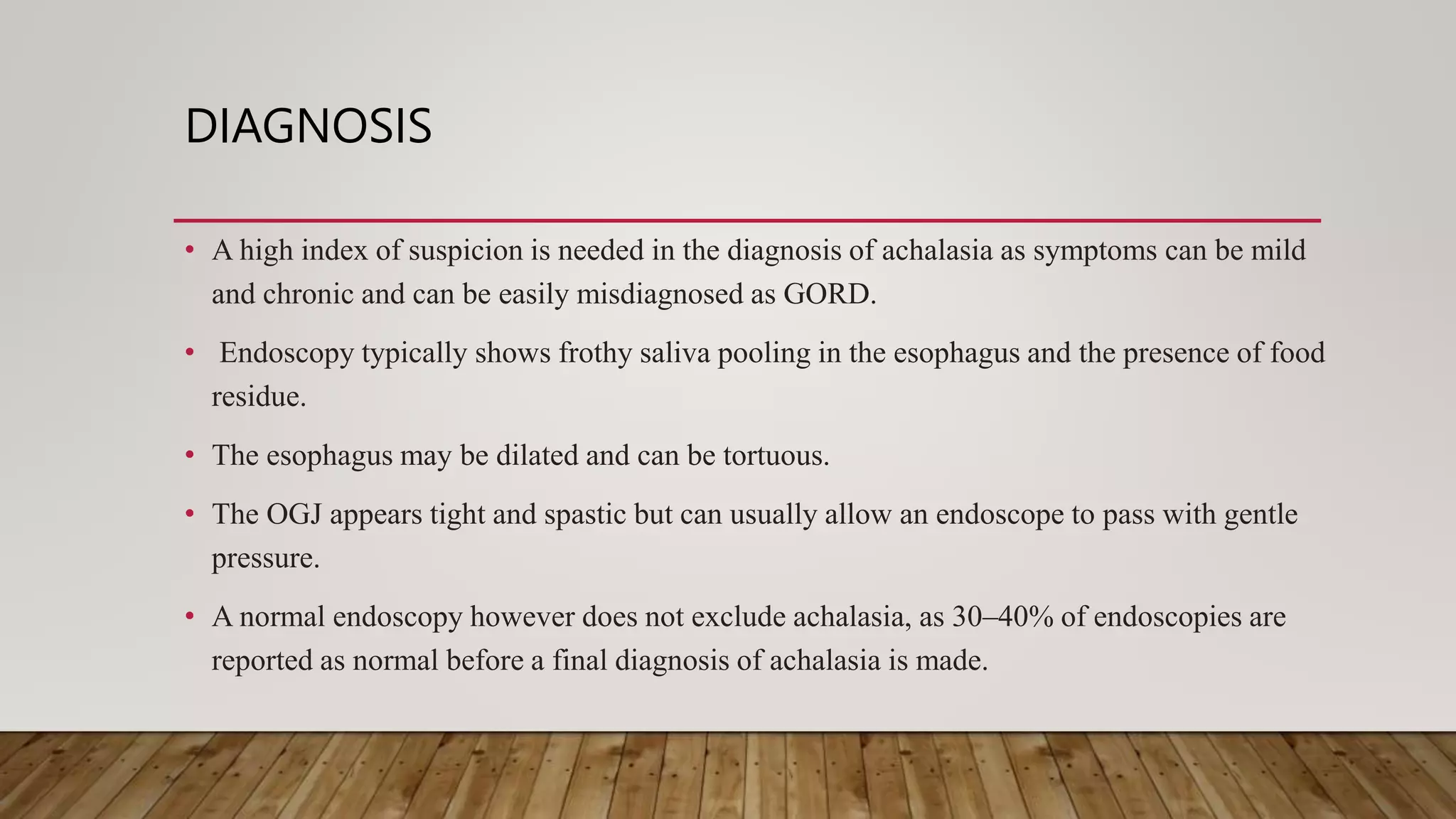 DIAGNOSIS

• A high index of suspicion is needed in the diagnosis of achalasia as symptoms can be mild and chronic and can be easily misdiagnosed as GORD.

• Endoscopy typically shows frothy saliva pooling in the esophagus and the presence of food residue.

• The esophagus may be dilated and can be tortuous.

• The OGJ appears tight and spastic but can usually allow an endoscope to pass with gentle pressure.

• A normal endoscopy however does not exclude achalasia, as 30–40% of endoscopies are reported as normal before a final diagnosis of achalasia is made.